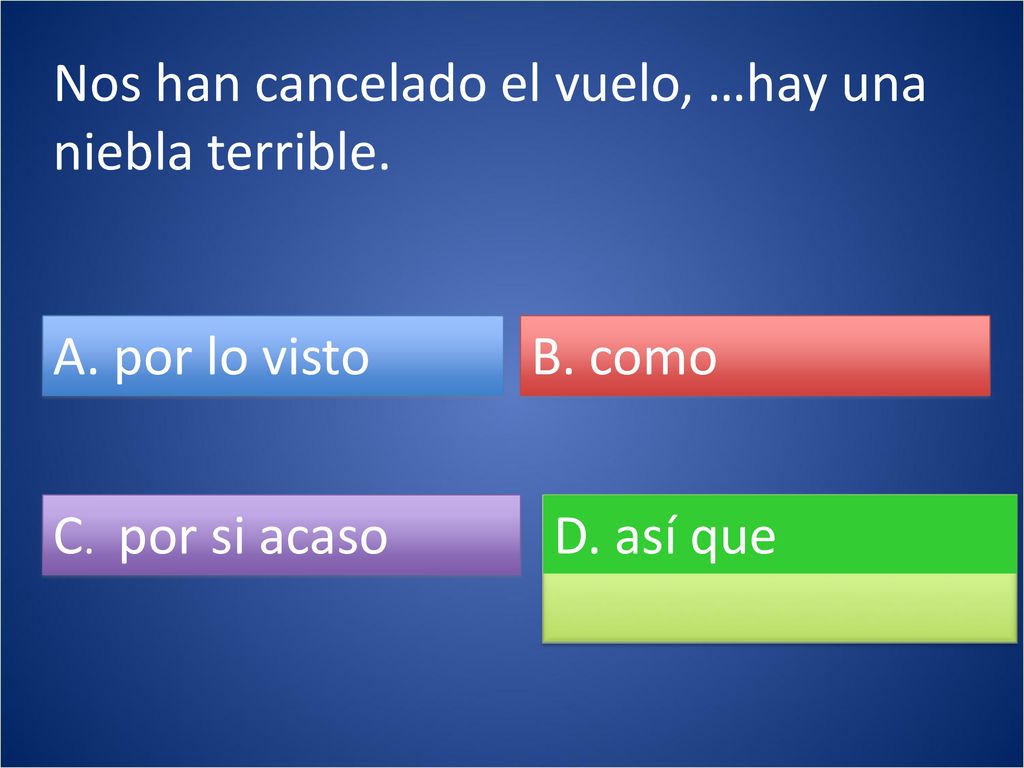 Nos han cancelado el vuelo, …hay una niebla terrible.

A. por lo visto

B. como

C. por si acaso

D. así que